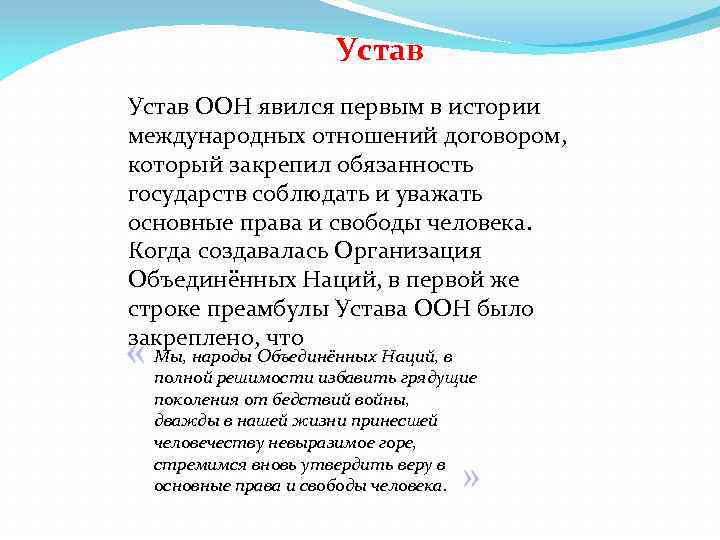 Устав

Устав ООН явился первым в истории международных отношений договором, который закрепил обязанность государств соблюдать и уважать основные права и свободы человека. Когда создавалась Организация Объединённых Наций, в первой же строке преамбулы Устава ООН было закреплено, что

« Мы, народы Объединённых Наций, в полной решимости избавить грядущие поколения от бедствий войны, дважды в нашей жизни принесшей человечеству невыразимое горе, стремимся вновь утвердить веру в основные права и свободы человека. »